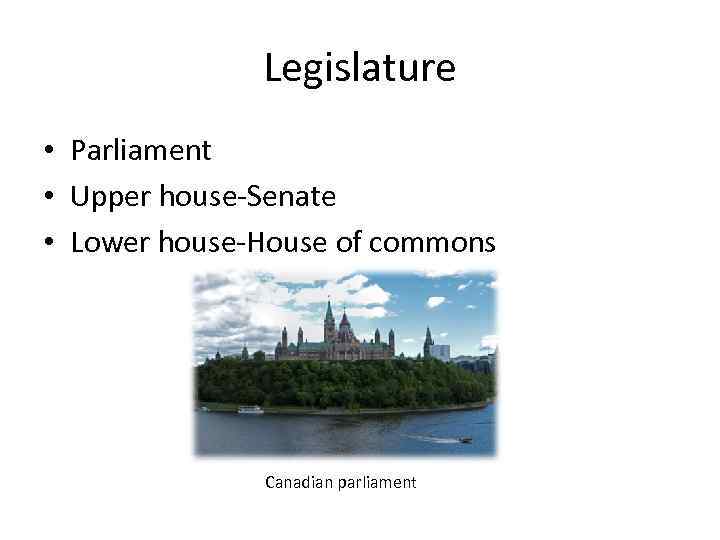 Legislature

• Parliament
• Upper house-Senate
• Lower house-House of commons

Canadian parliament